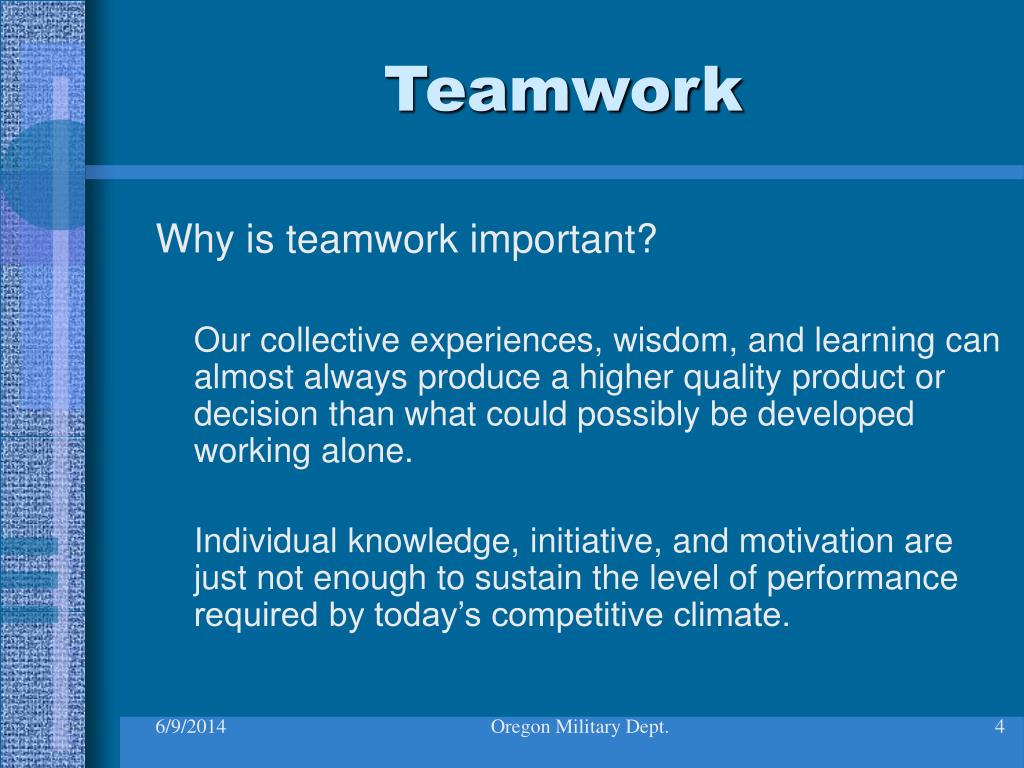 Teamwork

Why is teamwork important?

Our collective experiences, wisdom, and learning can almost always produce a higher quality product or decision than what could possibly be developed working alone.

Individual knowledge, initiative, and motivation are just not enough to sustain the level of performance required by today’s competitive climate.

6/9/2014

Oregon Military Dept.

4